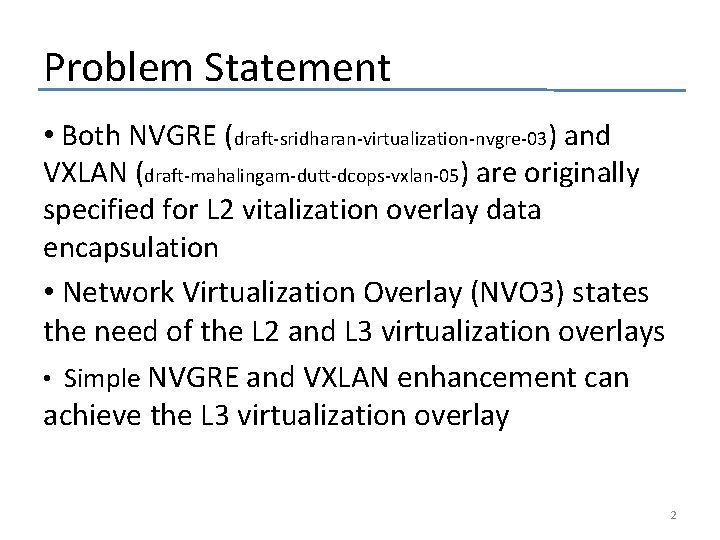 Problem Statement

• Both NVGRE (draft-sridharan-virtualization-nvgre-03) and VXLAN (draft-mahalingam-dutt-dcops-vxlan-05) are originally specified for L2 vitalization overlay data encapsulation

• Network Virtualization Overlay (NVO3) states the need of the L2 and L3 virtualization overlays

• Simple NVGRE and VXLAN enhancement can achieve the L3 virtualization overlay

2